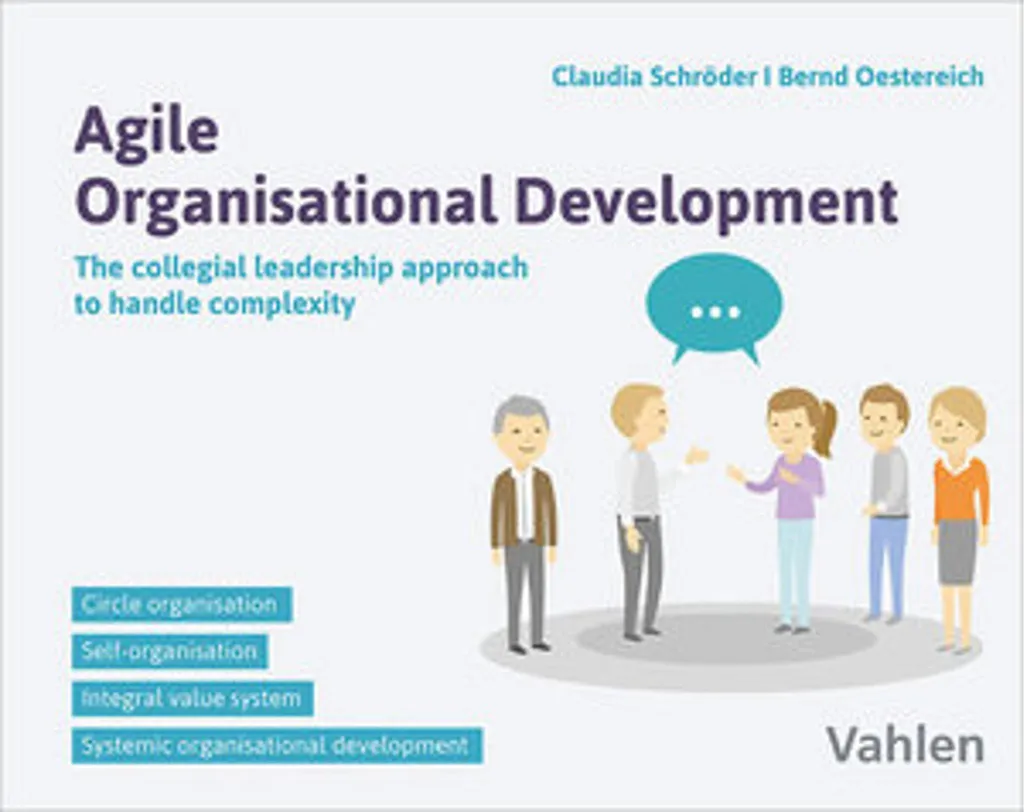 Claudia Schröder I Bernd Oestereich

Agile Organisational Development

The collegial leadership approach to handle complexity

...

Circle organisation

Self-organisation

Integral value system

Systemic organisational development

Vahlen